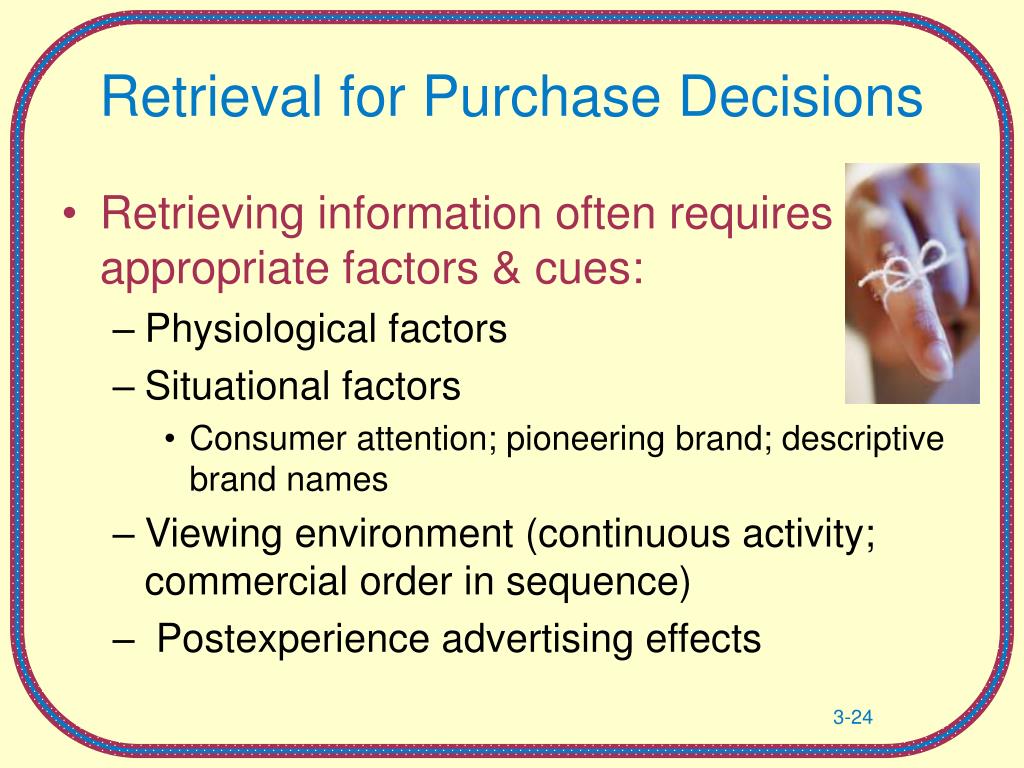 Retrieval for Purchase Decisions

• Retrieving information often requires appropriate factors & cues:
– Physiological factors
– Situational factors
• Consumer attention; pioneering brand; descriptive brand names
– Viewing environment (continuous activity; commercial order in sequence)
– Postexperience advertising effects

3-24